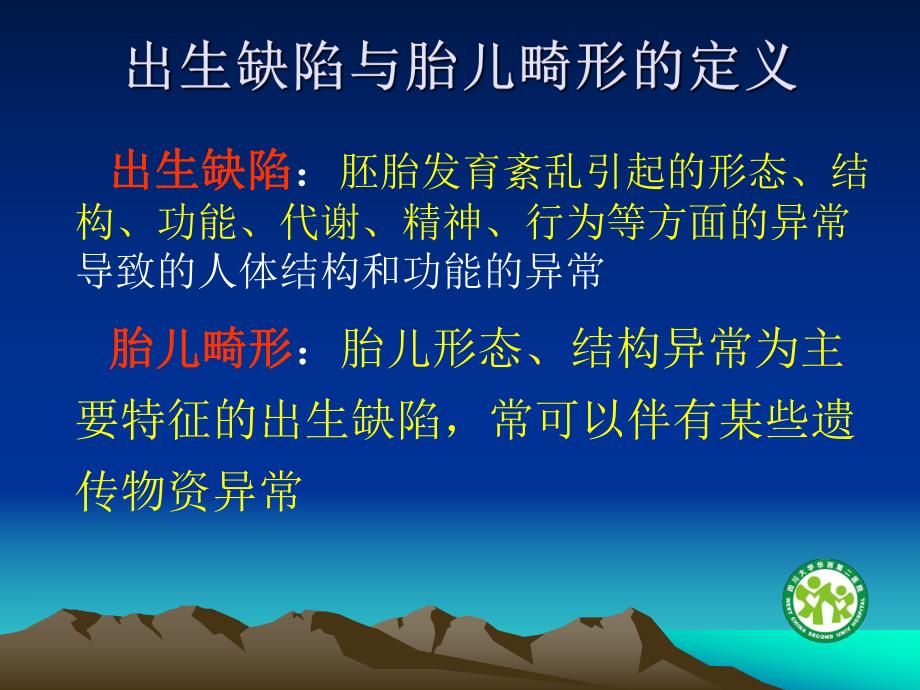 出生缺陷与胎儿畸形的定义

出生缺陷：胚胎发育紊乱引起的形态、结构、功能、代谢、精神、行为等方面的异常导致的人体结构和功能的异常

胎儿畸形：胎儿形态、结构异常为主要特征的出生缺陷，常可以伴有某些遗传物资异常

四川大学华西第二医院
WEST CHINA SECOND UNIV HOSPITAL